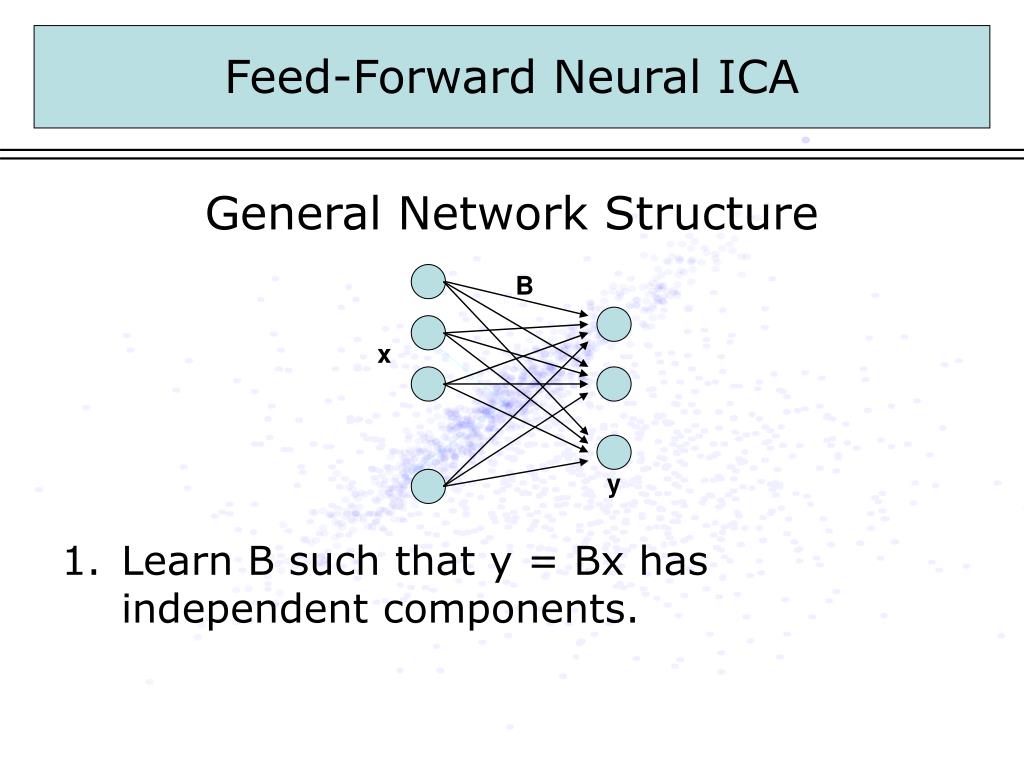 Feed-Forward Neural ICA

General Network Structure

B

x

y

1. Learn B such that y = Bx has independent components.